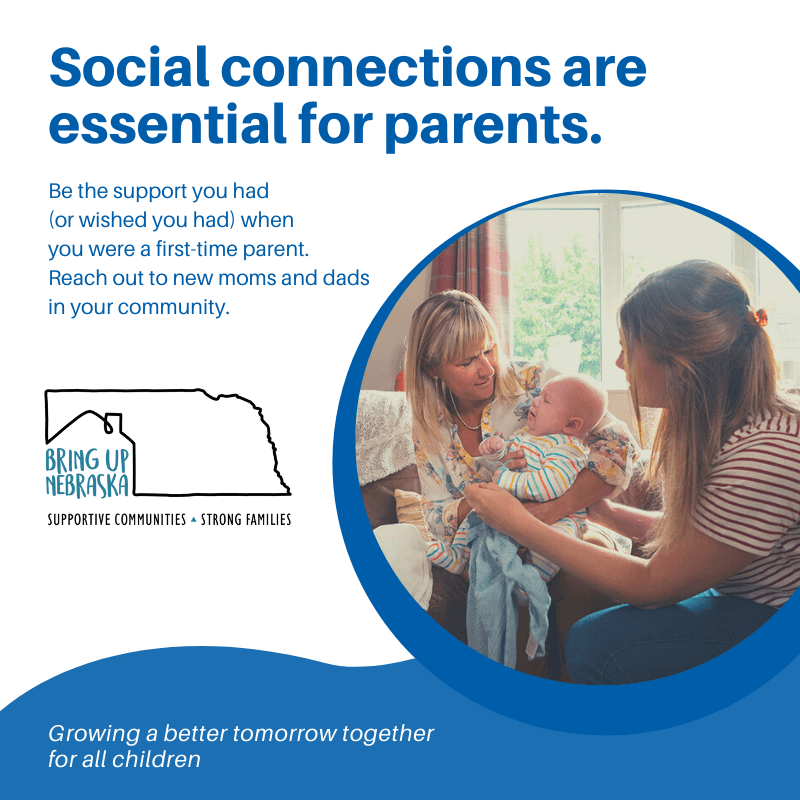 Social connections are essential for parents.

Be the support you had (or wished you had) when you were a first-time parent. Reach out to new moms and dads in your community.

BRING UP NEBRASKA

SUPPORTIVE COMMUNITIES ▲ STRONG FAMILIES

Growing a better tomorrow together for all children